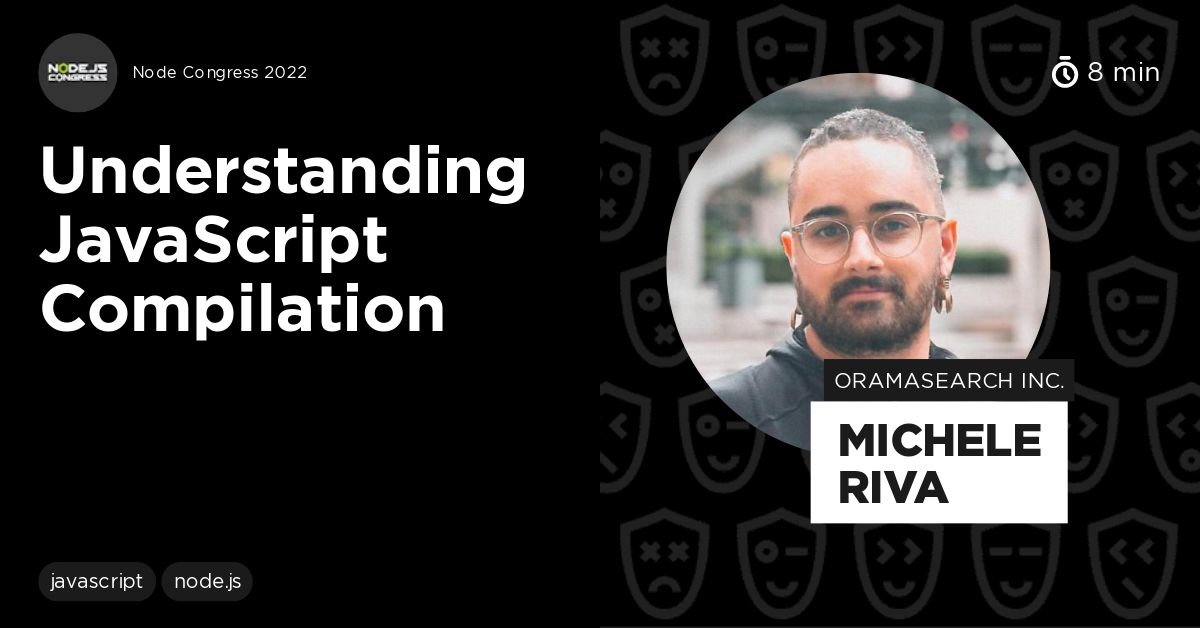 NODE.JS CONGRESS

Node Congress 2022

8 min

Understanding JavaScript Compilation

ORAMASEARCH INC.

MICHELE RIVA

javascript

node.js